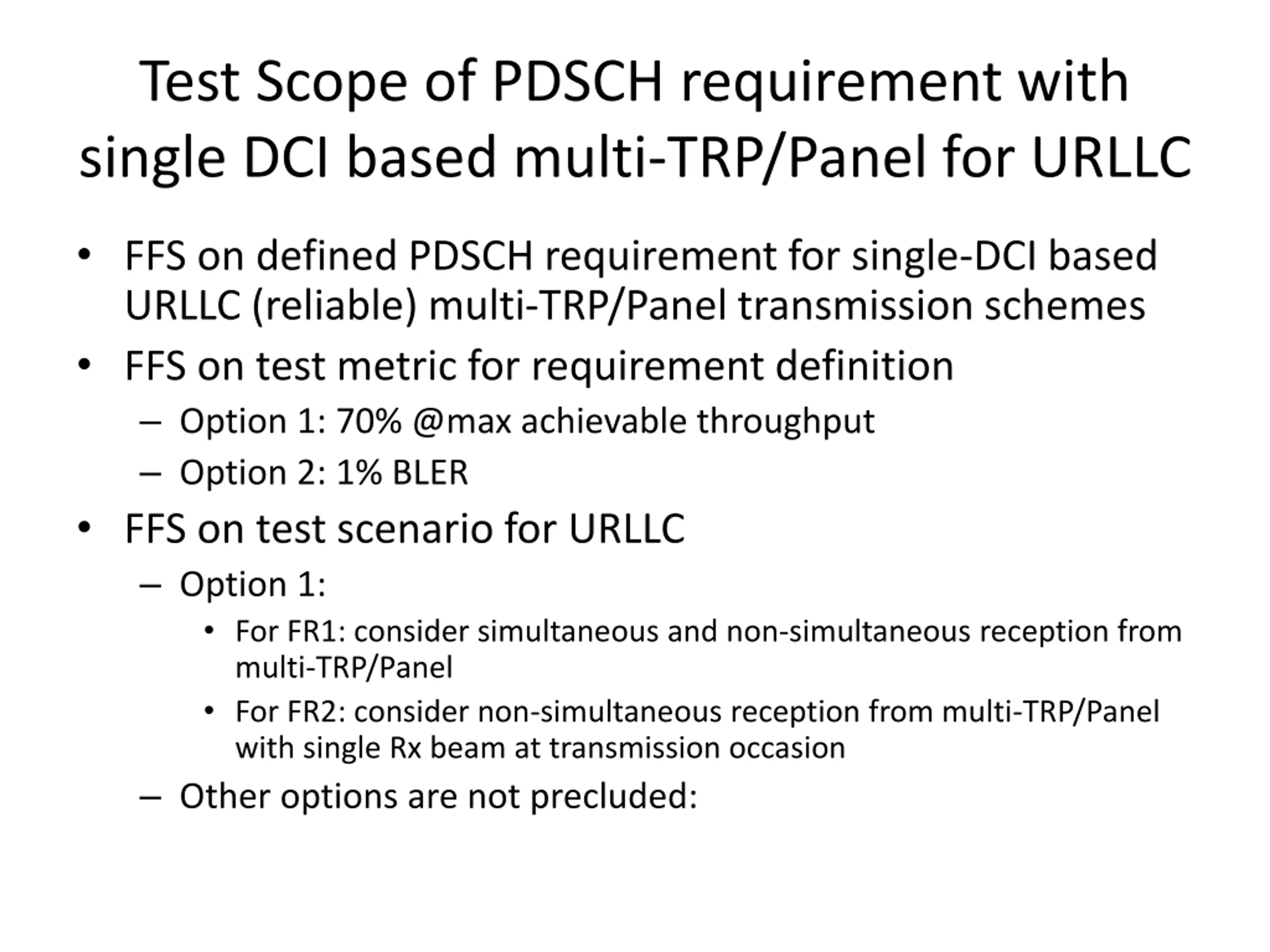 Test Scope of PDSCH requirement with single DCI based multi-TRP/Panel for URLLC

• FFS on defined PDSCH requirement for single-DCI based URLLC (reliable) multi-TRP/Panel transmission schemes
• FFS on test metric for requirement definition
  – Option 1: 70% @max achievable throughput
  – Option 2: 1% BLER
• FFS on test scenario for URLLC
  – Option 1:
    • For FR1: consider simultaneous and non-simultaneous reception from multi-TRP/Panel
    • For FR2: consider non-simultaneous reception from multi-TRP/Panel with single Rx beam at transmission occasion
  – Other options are not precluded: